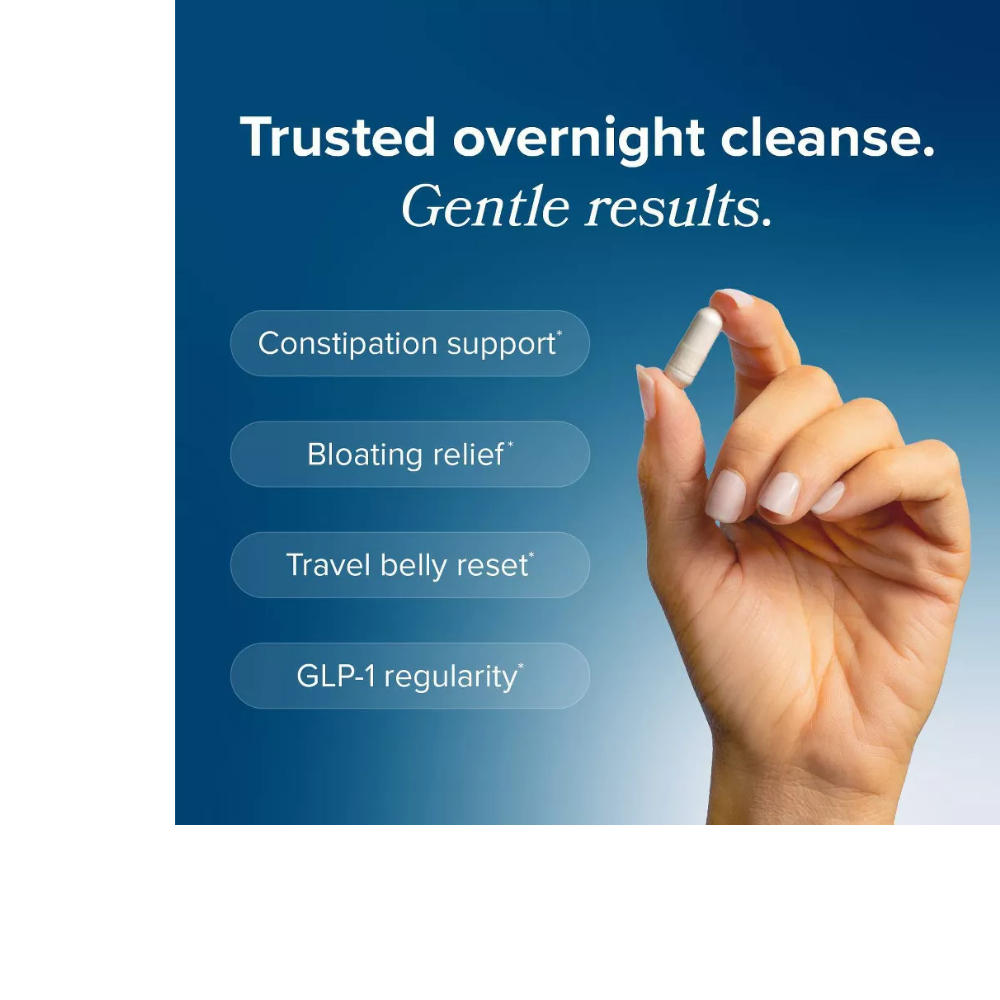 Trusted overnight cleanse.
Gentle results.

Constipation support*

Bloating relief*

Travel belly reset*

GLP-1 regularity*